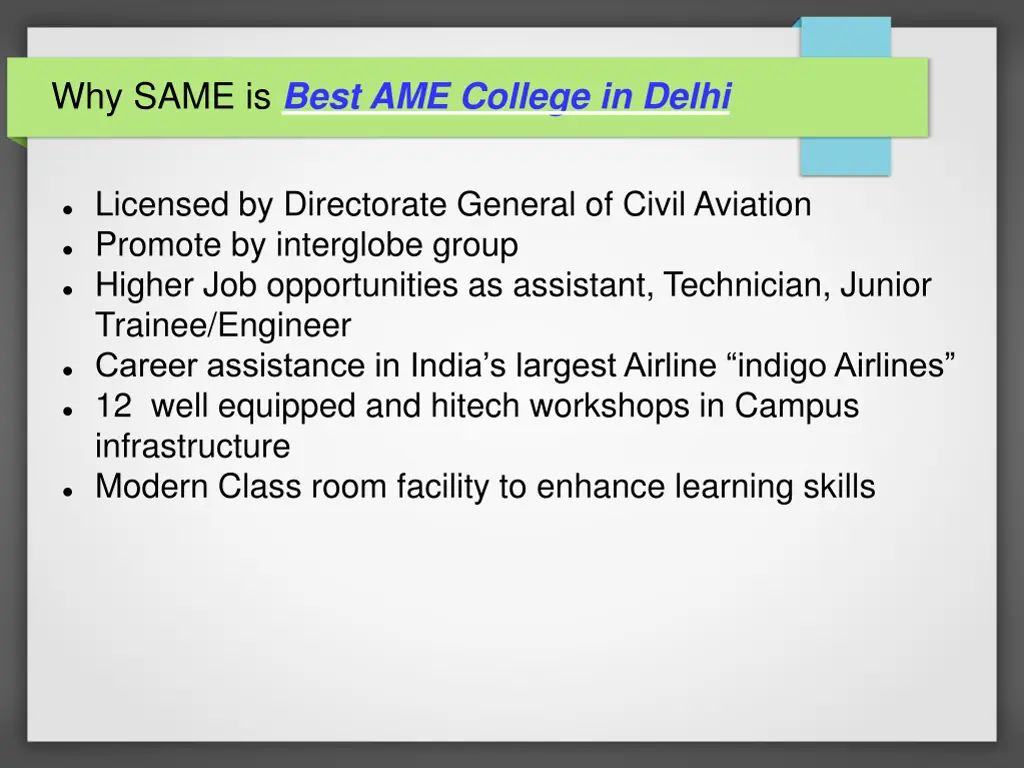 Why SAME is Best AME College in Delhi

- Licensed by Directorate General of Civil Aviation
- Promote by interglobe group
- Higher Job opportunities as assistant, Technician, Junior Trainee/Engineer
- Career assistance in India’s largest Airline “indigo Airlines”
- 12  well equipped and hitech workshops in Campus infrastructure
- Modern Class room facility to enhance learning skills